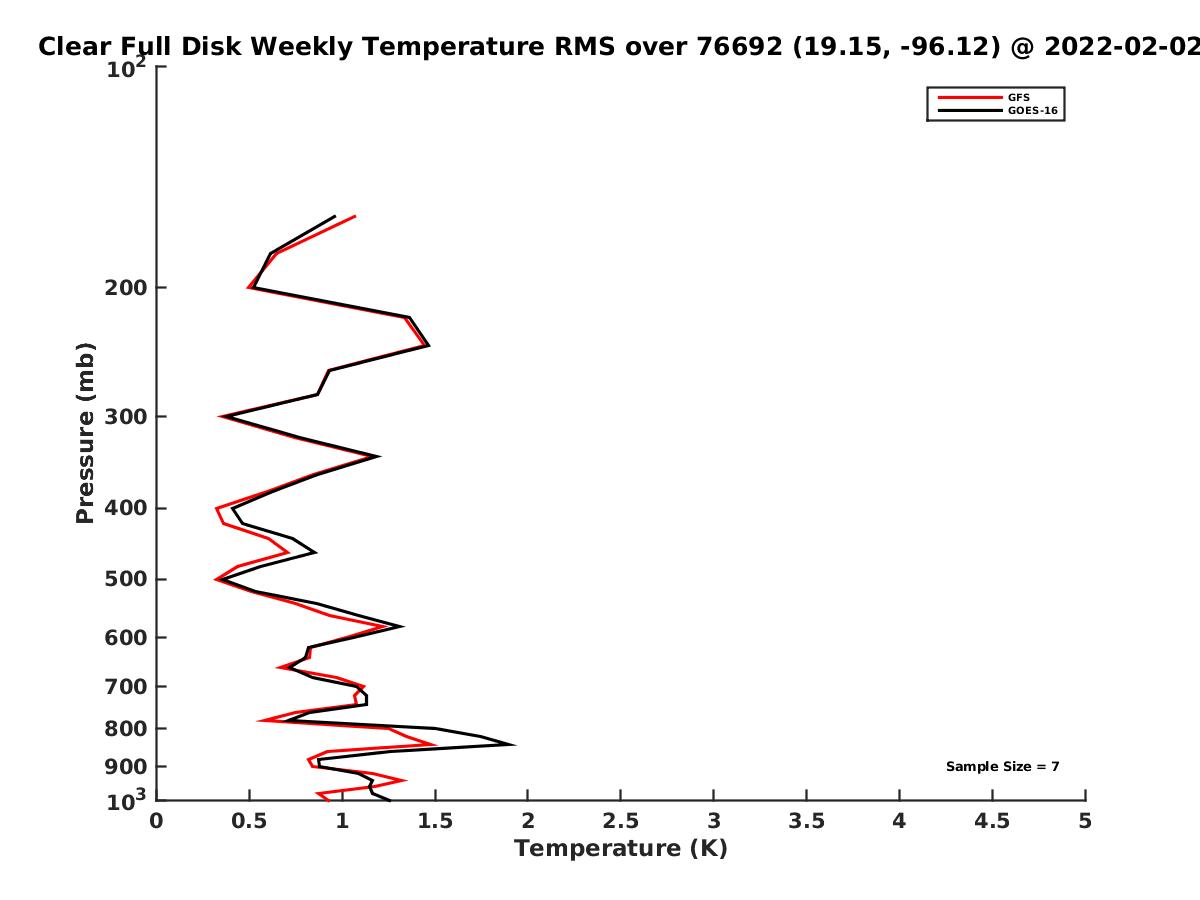 Clear Full Disk Weekly Temperature RMS over 76692 (19.15, -96.12) @ 2022-02-02

GFS
GOES-16

Pressure (mb)

$10^2$
200
300
400
500
600
700
800
900
$10^3$

Sample Size = 7

0 0.5 1 1.5 2 2.5 3 3.5 4 4.5 5
Temperature (K)